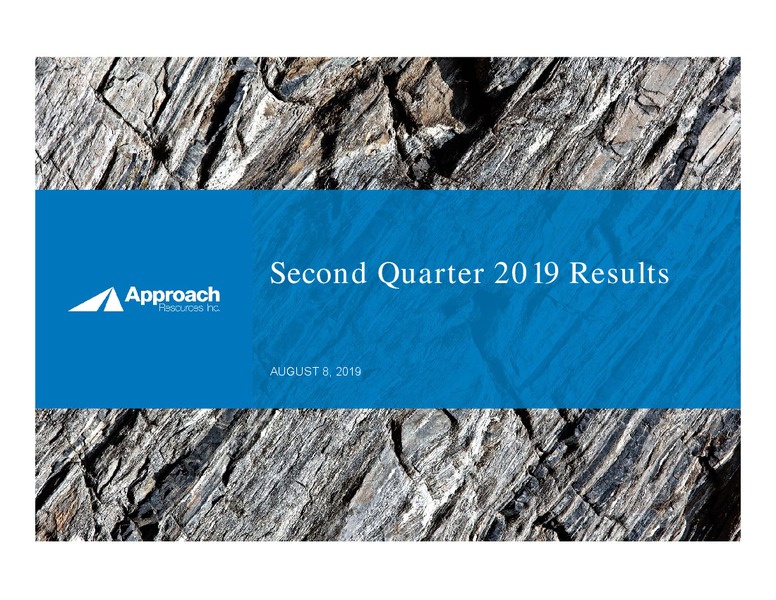 Approach
Resources Inc.

Second Quarter 2019 Results

AUGUST 8, 2019